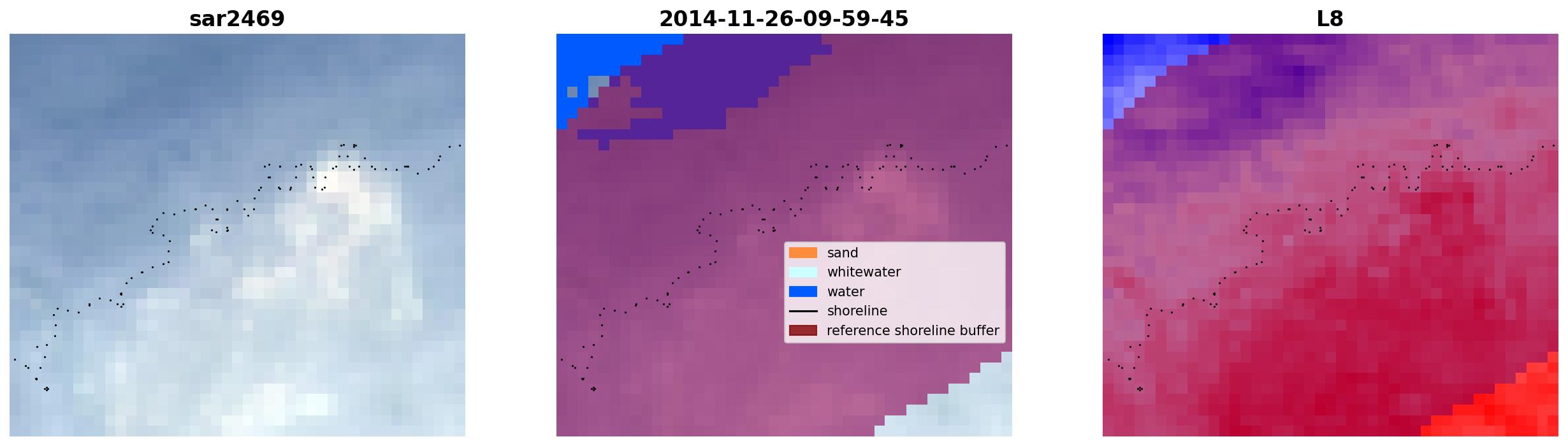 sar2469

2014-11-26-09-59-45

sand
whitewater
water
shoreline
reference shoreline buffer

L8